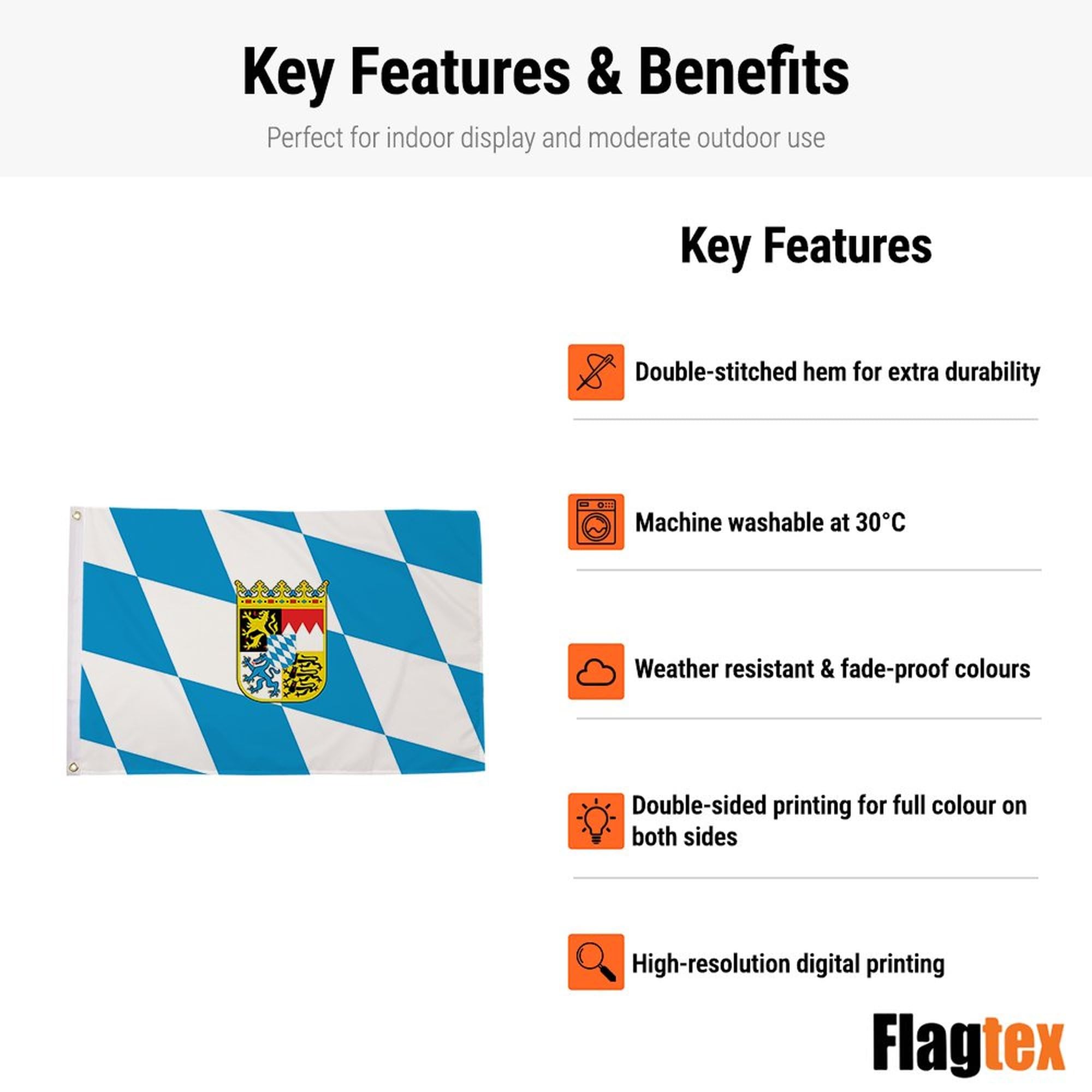 Key Features & Benefits

Perfect for indoor display and moderate outdoor use

Key Features

Double-stitched hem for extra durability

Machine washable at 30°C

Weather resistant & fade-proof colours

Double-sided printing for full colour on both sides

High-resolution digital printing

Flagtex